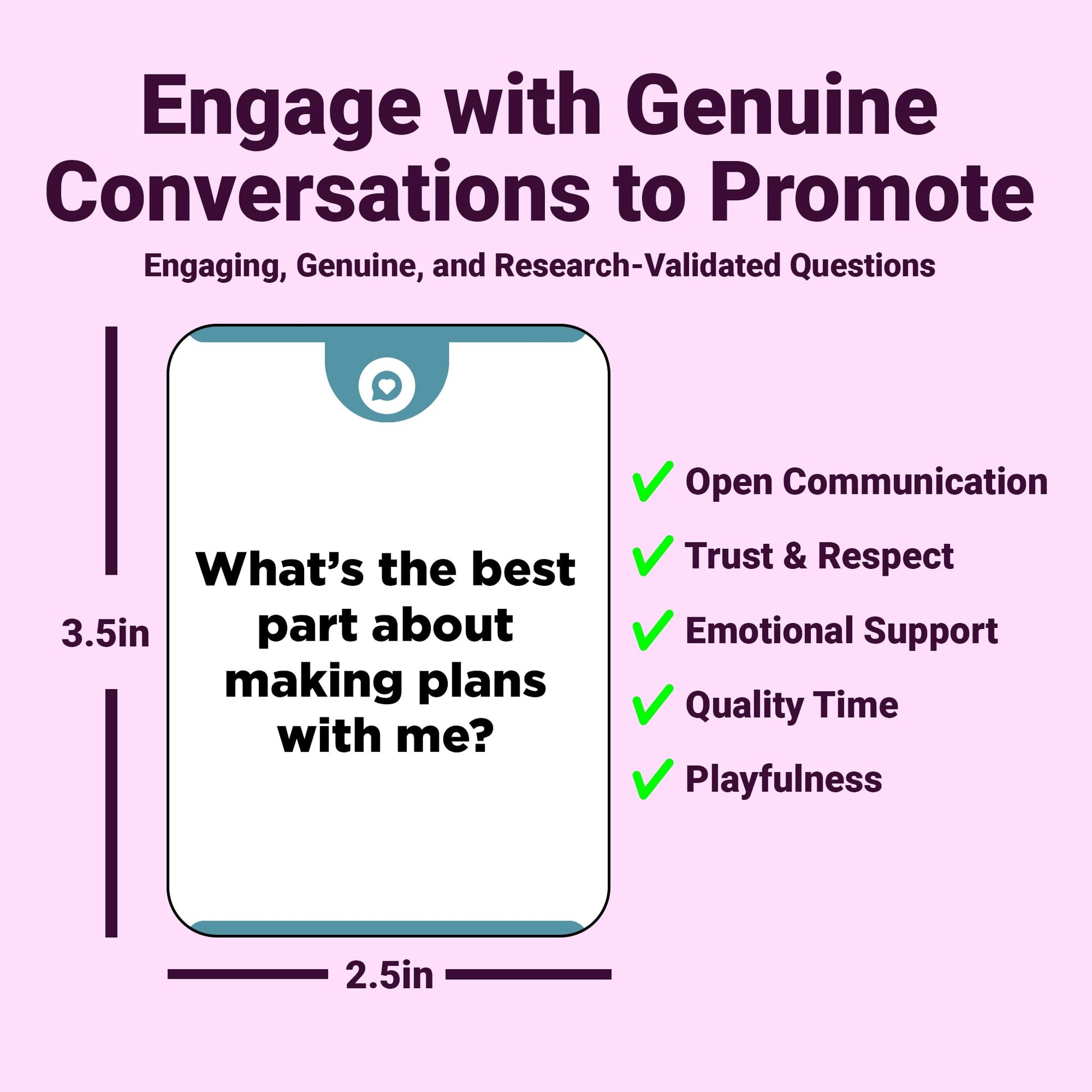 Engage with Genuine Conversations to Promote

Engaging, Genuine, and Research-Validated Questions

3.5in

What's the best part about making plans with me?

2.5in

✓ Open Communication
✓ Trust & Respect
✓ Emotional Support
✓ Quality Time
✓ Playfulness